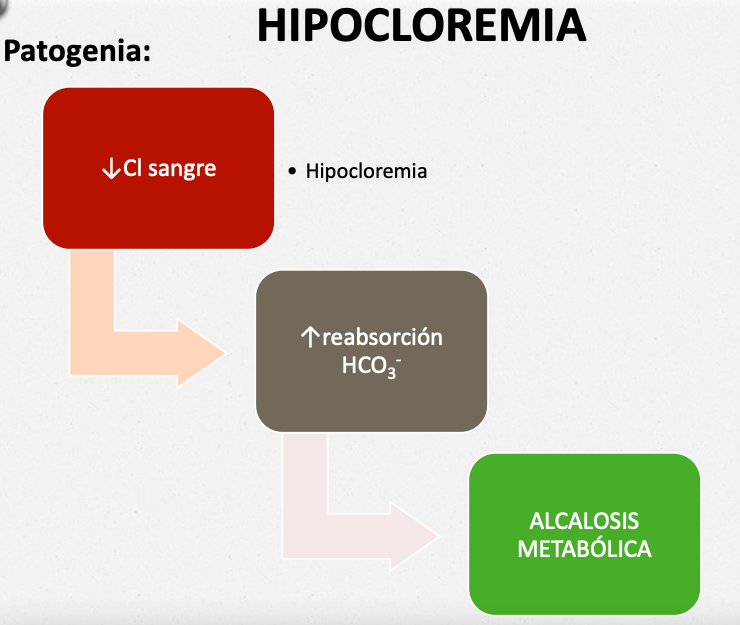 HIPOCLOREMIA

Patogenia:

↓Cl sangre

• Hipocloremia

↑reabsorción $HCO_3^-$

ALCALOSIS METABÓLICA